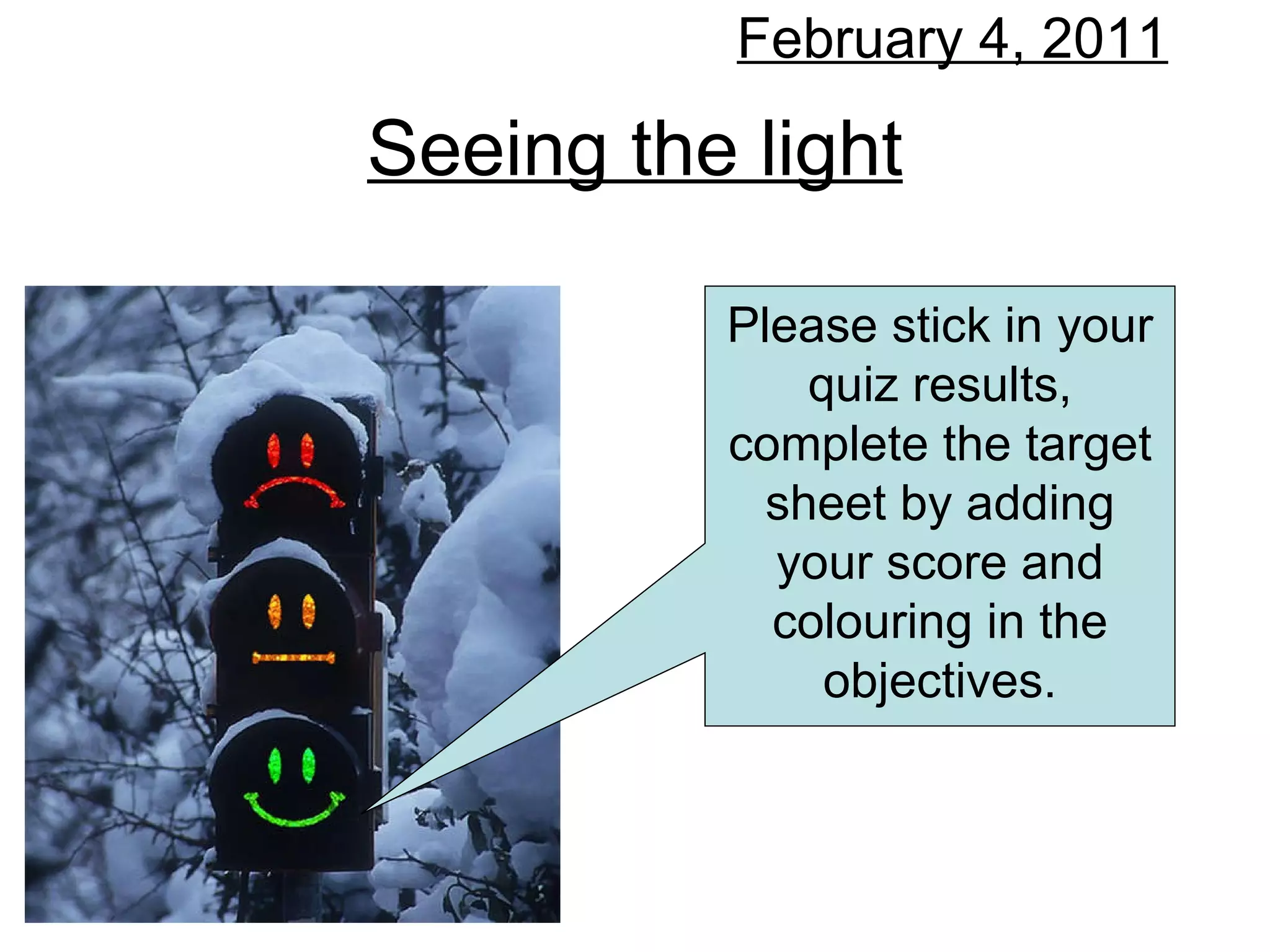 February 4, 2011

Seeing the light

Please stick in your quiz results, complete the target sheet by adding your score and colouring in the objectives.